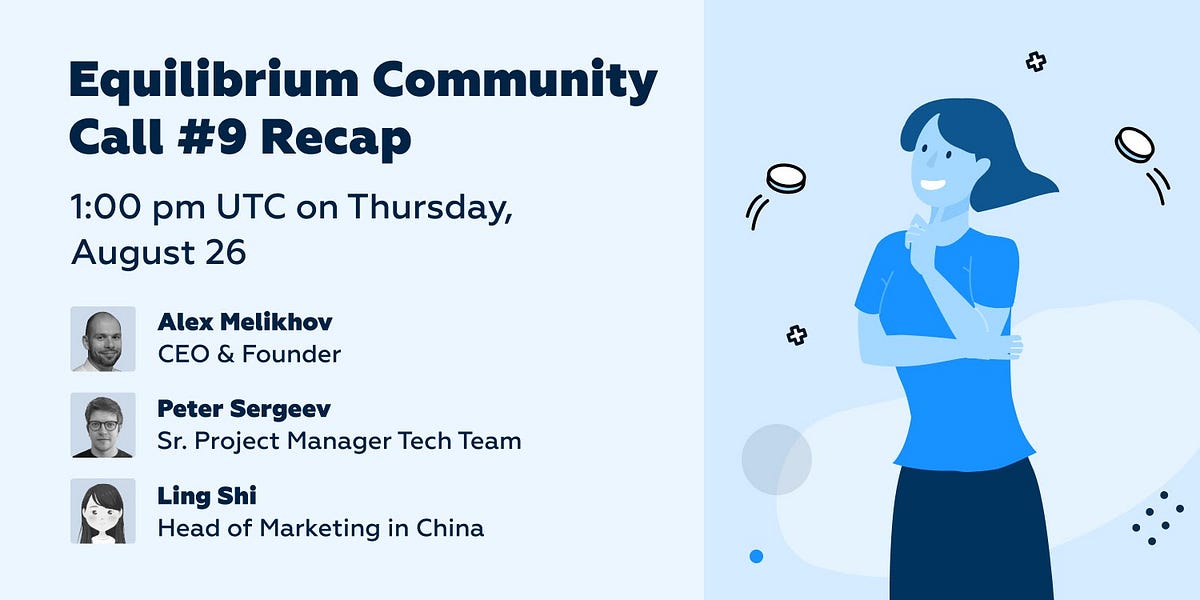 Equilibrium Community Call #9 Recap

1:00 pm UTC on Thursday, August 26

Alex Melikhov
CEO & Founder

Peter Sergeev
Sr. Project Manager Tech Team

Ling Shi
Head of Marketing in China